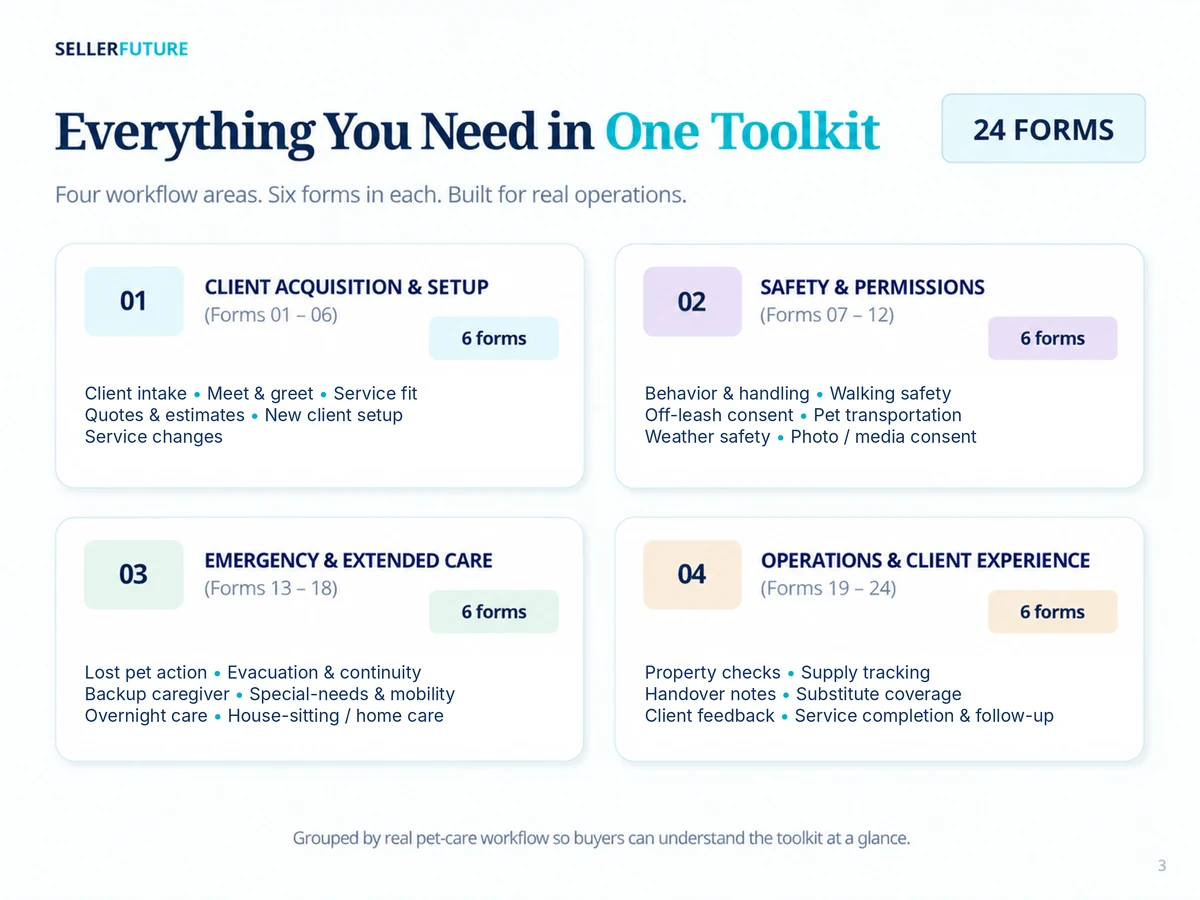 SELLERFUTURE

Everything You Need in One Toolkit

24 FORMS

Four workflow areas. Six forms in each. Built for real operations.

01
CLIENT ACQUISITION & SETUP
(Forms 01 – 06)
6 forms

Client intake • Meet & greet • Service fit
Quotes & estimates • New client setup
Service changes

02
SAFETY & PERMISSIONS
(Forms 07 – 12)
6 forms

Behavior & handling • Walking safety
Off-leash consent • Pet transportation
Weather safety • Photo / media consent

03
EMERGENCY & EXTENDED CARE
(Forms 13 – 18)
6 forms

Lost pet action • Evacuation & continuity
Backup caregiver • Special-needs & mobility
Overnight care • House-sitting / home care

04
OPERATIONS & CLIENT EXPERIENCE
(Forms 19 – 24)
6 forms

Property checks • Supply tracking
Handover notes • Substitute coverage
Client feedback • Service completion & follow-up

Grouped by real pet-care workflow so buyers can understand the toolkit at a glance.

3